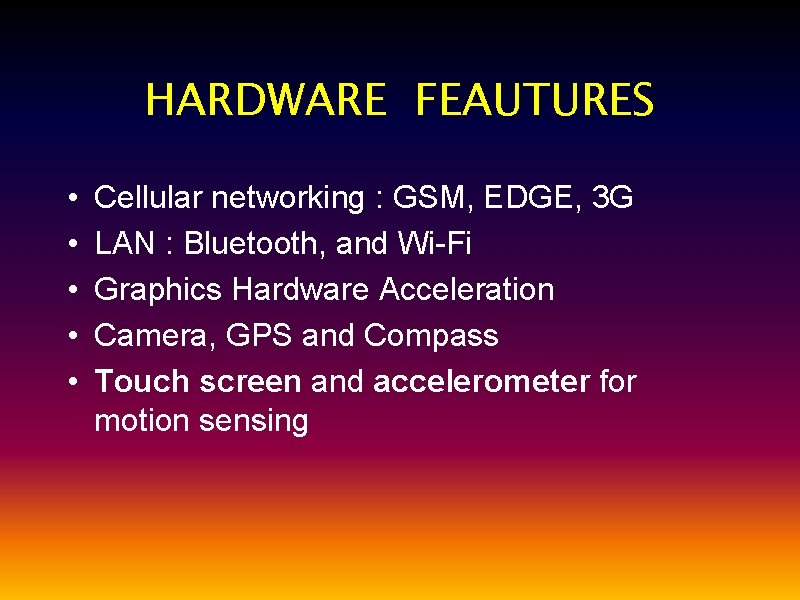 HARDWARE FEAUTURES

• Cellular networking : GSM, EDGE, 3G
• LAN : Bluetooth, and Wi-Fi
• Graphics Hardware Acceleration
• Camera, GPS and Compass
• Touch screen and accelerometer for motion sensing